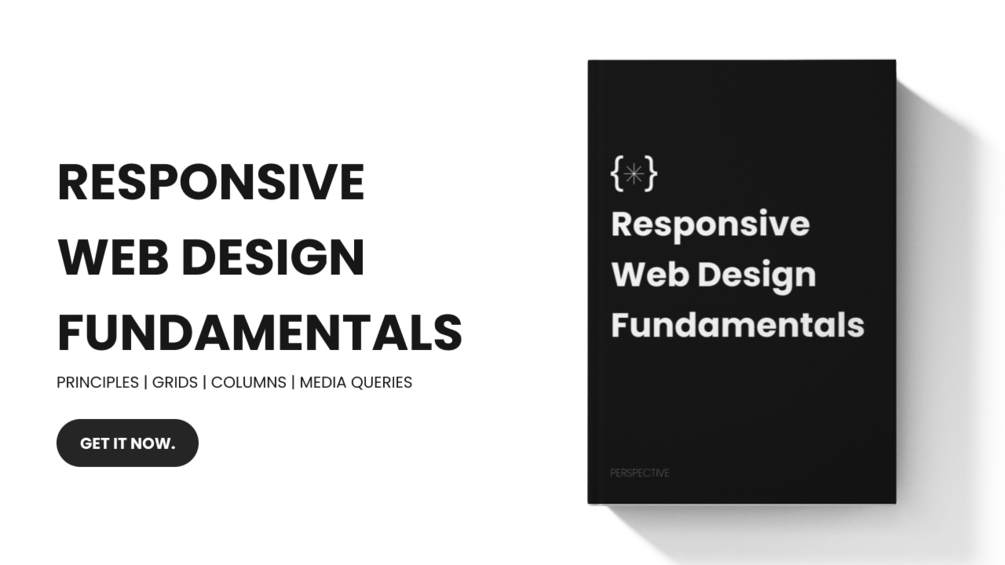 RESPONSIVE WEB DESIGN FUNDAMENTALS

PRINCIPLES | GRIDS | COLUMNS | MEDIA QUERIES

GET IT NOW.

{*}
Responsive Web Design Fundamentals

PERSPECTIVE